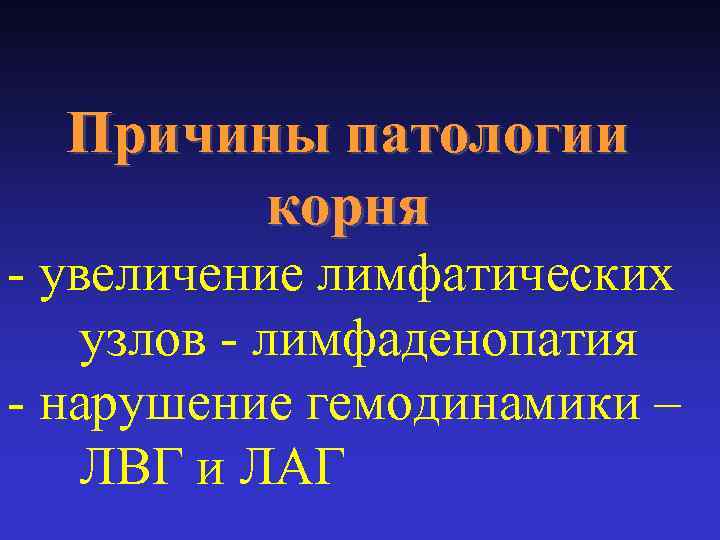 Причины патологии корня

- увеличение лимфатических узлов - лимфаденопатия

- нарушение гемодинамики – ЛВГ и ЛАГ